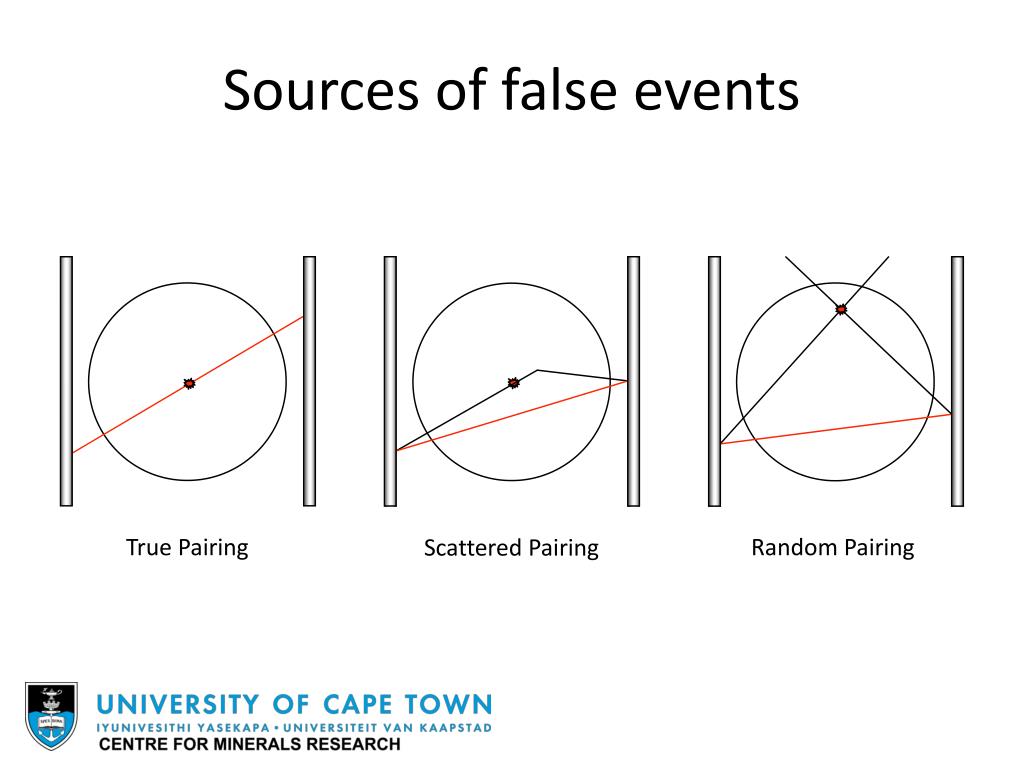 Sources of false events

True Pairing

Scattered Pairing

Random Pairing

UNIVERSITY OF CAPE TOWN
IYUNIVESITHI YASEKAPA • UNIVERSITEIT VAN KAAPSTAD
CENTRE FOR MINERALS RESEARCH